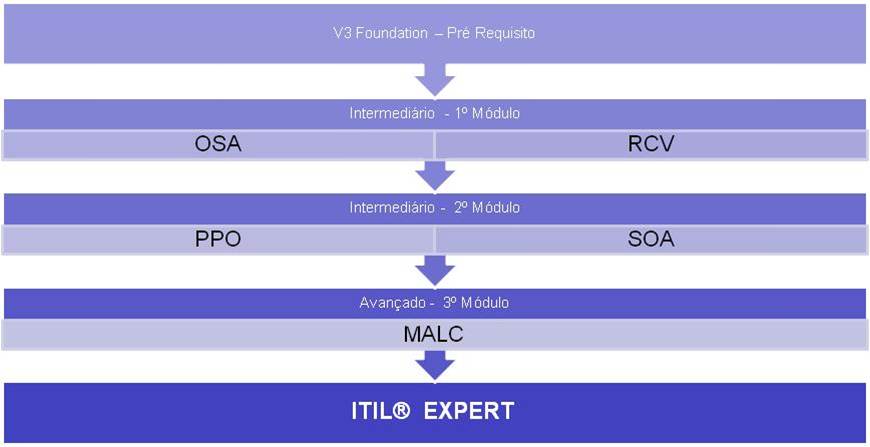 V3 Foundation – Pré Requisito

Intermediário - 1º Módulo

OSA

RCV

Intermediário - 2º Módulo

PPO

SOA

Avançado - 3º Módulo

MALC

ITIL® EXPERT